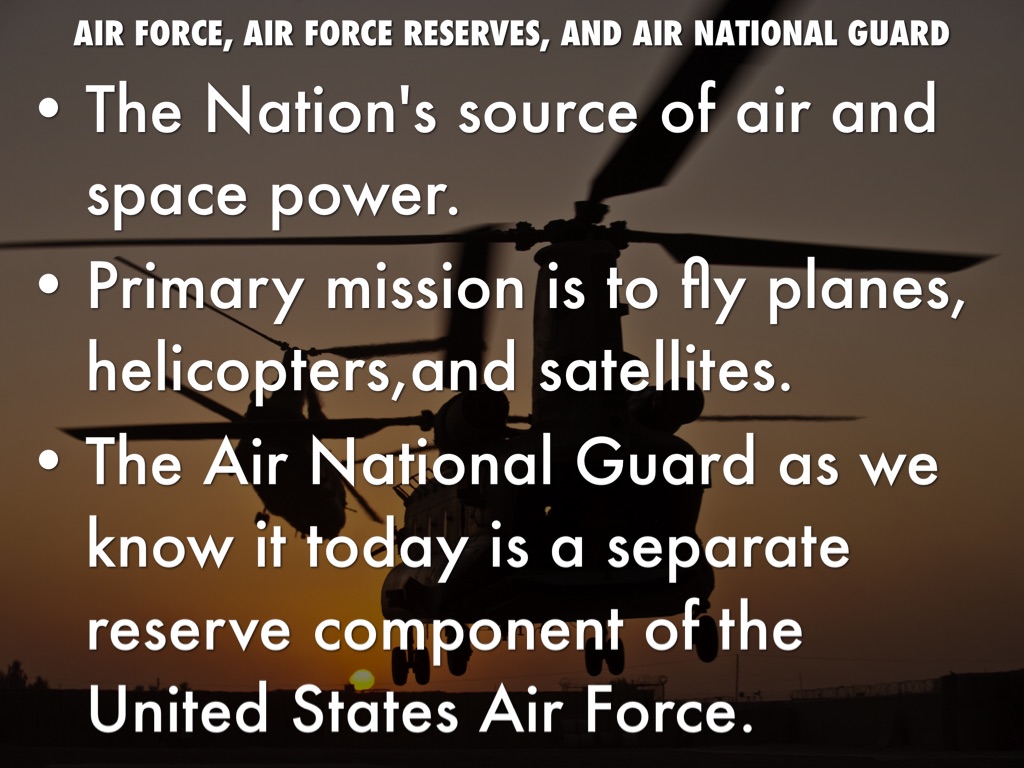 AIR FORCE, AIR FORCE RESERVES, AND AIR NATIONAL GUARD

• The Nation's source of air and space power.

• Primary mission is to fly planes, helicopters,and satellites.

• The Air National Guard as we know it today is a separate reserve component of the United States Air Force.